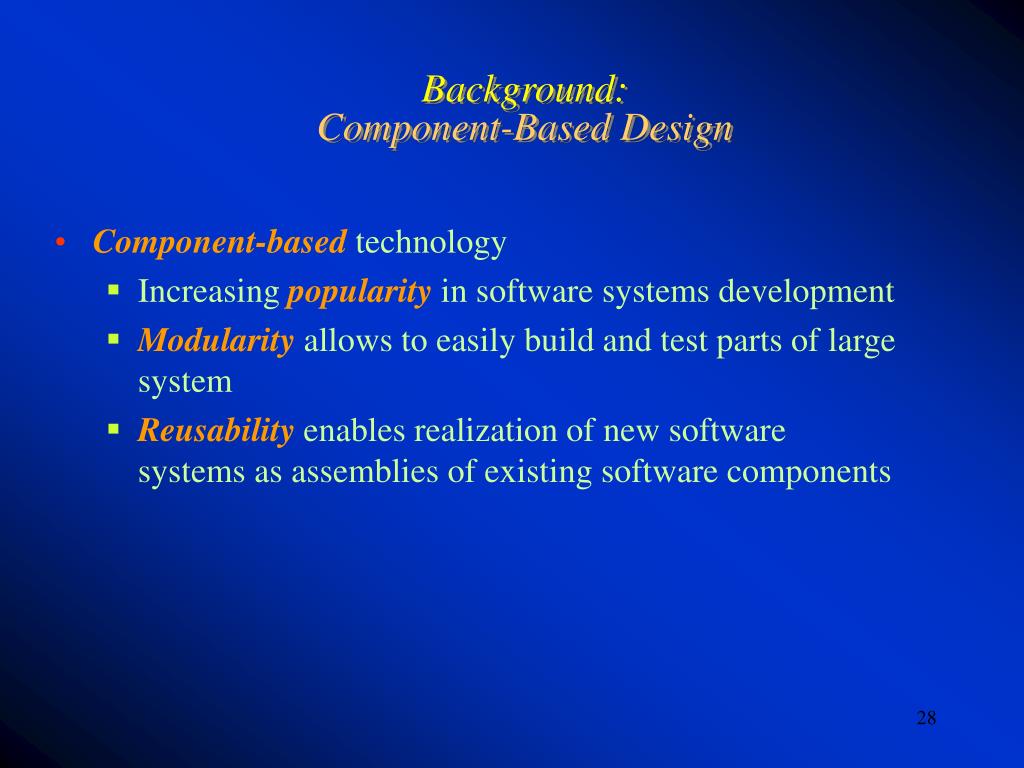 Background:
Component-Based Design

• Component-based technology
  ▪ Increasing popularity in software systems development
  ▪ Modularity allows to easily build and test parts of large system
  ▪ Reusability enables realization of new software systems as assemblies of existing software components

28